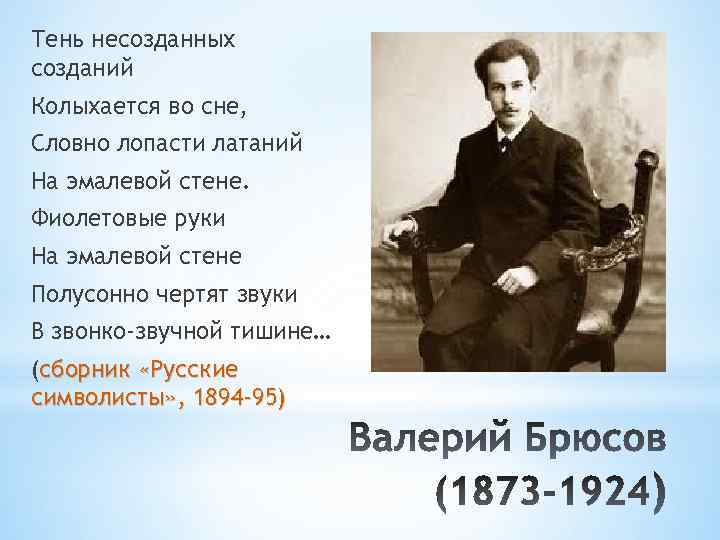 Тень несозданных созданий
Колыхается во сне,
Словно лопасти латаний
На эмалевой стене.
Фиолетовые руки
На эмалевой стене
Полусонно чертят звуки
В звонко-звучной тишине…
(сборник «Русские символисты», 1894-95)

Валерий Брюсов
(1873-1924)